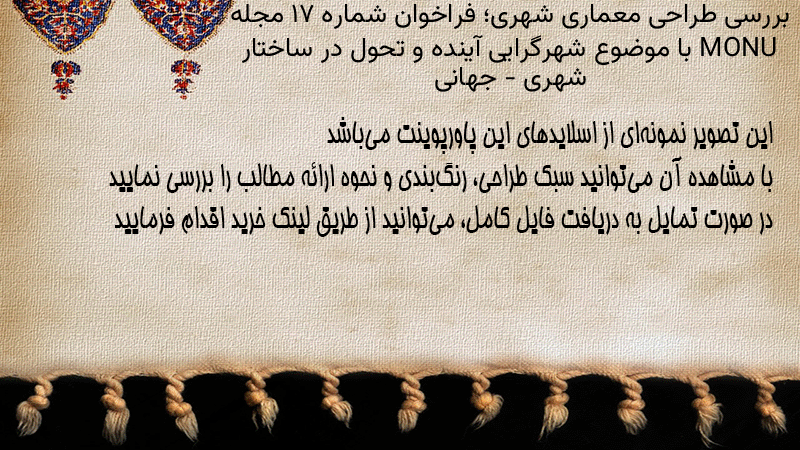 بررسی طراحی معماری شهری؛ فراخوان شماره ۱۷ مجله MONU با موضوع شهرگرایی آینده و تحول در ساختار شهری - جهانی

این تصویر نمونه‌ای از اسلایدهای این پاورپوینت می‌باشد
با مشاهده آن می‌توانید سبک طراحی، رنگ‌بندی و نحوه ارائه مطالب را بررسی نمایید
در صورت تمایل به دریافت فایل کامل، می‌توانید از طریق لینک خرید اقدام فرمایید